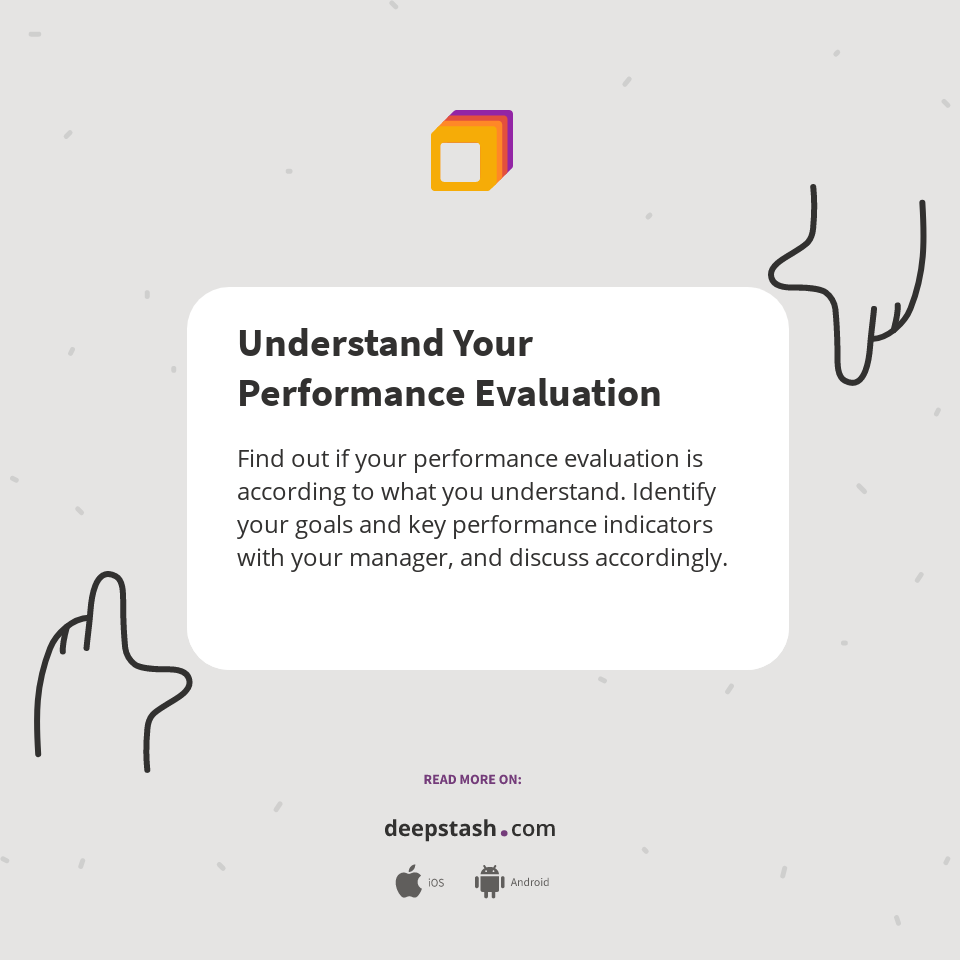 Understand Your Performance Evaluation

Find out if your performance evaluation is according to what you understand. Identify your goals and key performance indicators with your manager, and discuss accordingly.

READ MORE ON:

deepstash.com

iOS Android